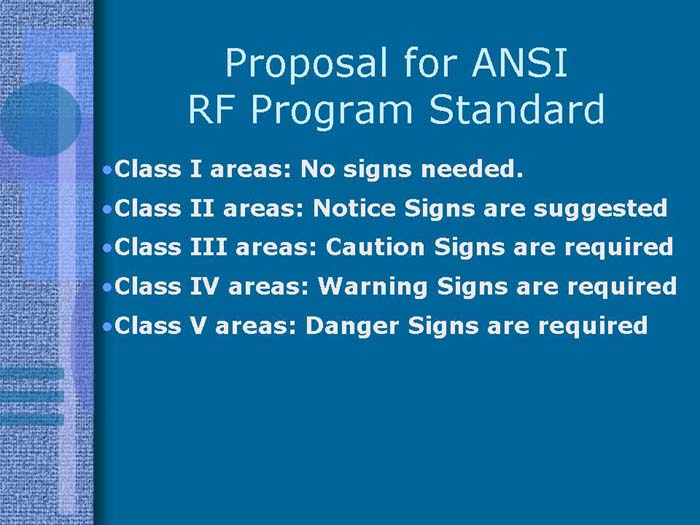 Proposal for ANSI RF Program Standard

•Class I areas: No signs needed.
•Class II areas: Notice Signs are suggested
•Class III areas: Caution Signs are required
•Class IV areas: Warning Signs are required
•Class V areas: Danger Signs are required